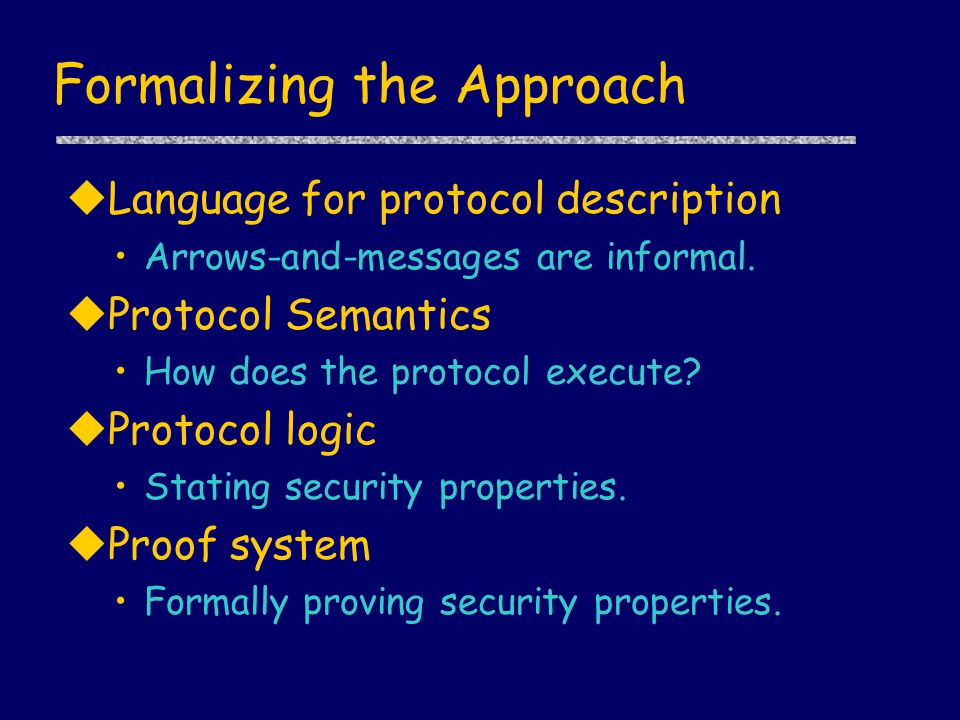 Formalizing the Approach

◆Language for protocol description
• Arrows-and-messages are informal.

◆Protocol Semantics
• How does the protocol execute?

◆Protocol logic
• Stating security properties.

◆Proof system
• Formally proving security properties.